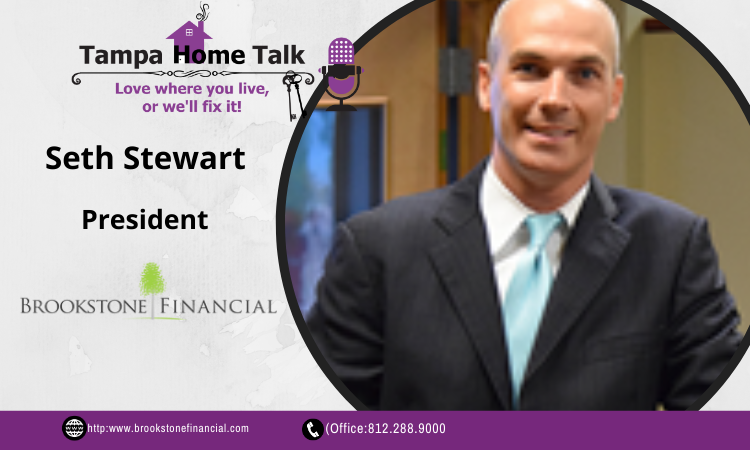 Tampa Home Talk
Love where you live, or we'll fix it!

Seth Stewart

President

BROOKSTONE FINANCIAL

http:www.brookstonefinancial.com

(Office:812.288.9000